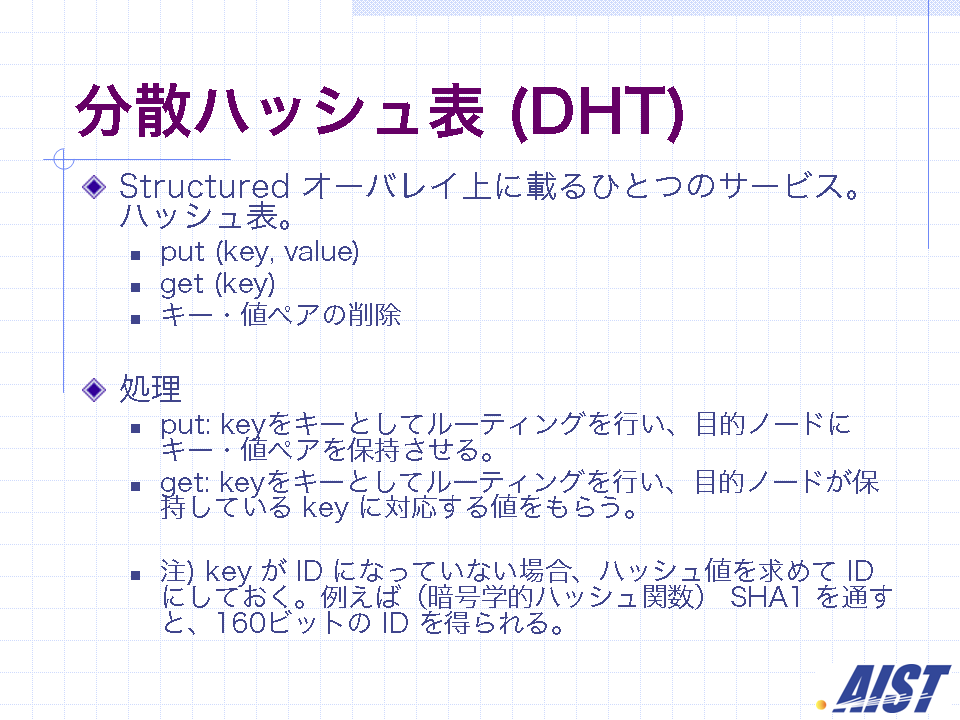 分散ハッシュ表 (DHT)

Structured オーバレイ上に載るひとつのサービス。ハッシュ表。

put (key, value)

get (key)

キー・値ペアの削除

処理

put: keyをキーとしてルーティングを行い、目的ノードにキー・値ペアを保持させる。

get: keyをキーとしてルーティングを行い、目的ノードが保持している key に対応する値をもらう。

注) key が ID になっていない場合、ハッシュ値を求めて ID にしておく。例えば（暗号学的ハッシュ関数） SHA1 を通すと、160ビットの ID を得られる。

AIST